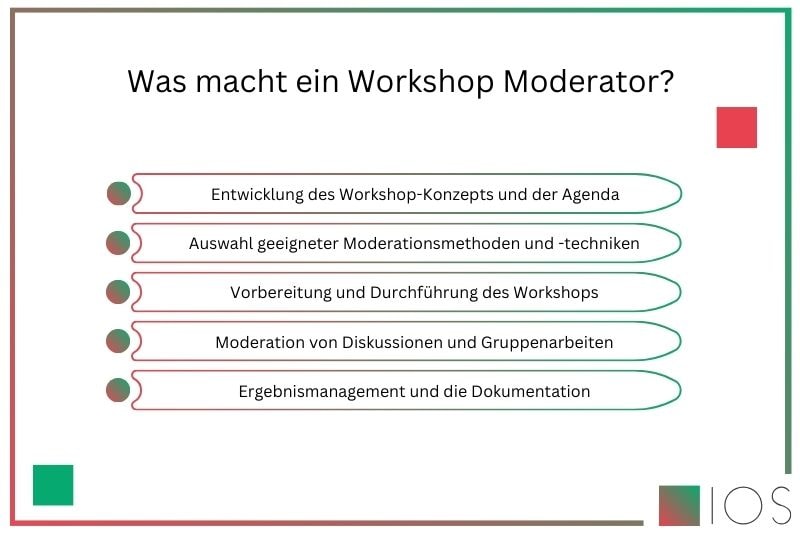 Was macht ein Workshop Moderator?

Entwicklung des Workshop-Konzepts und der Agenda

Auswahl geeigneter Moderationsmethoden und -techniken

Vorbereitung und Durchführung des Workshops

Moderation von Diskussionen und Gruppenarbeiten

Ergebnismanagement und die Dokumentation

IOS